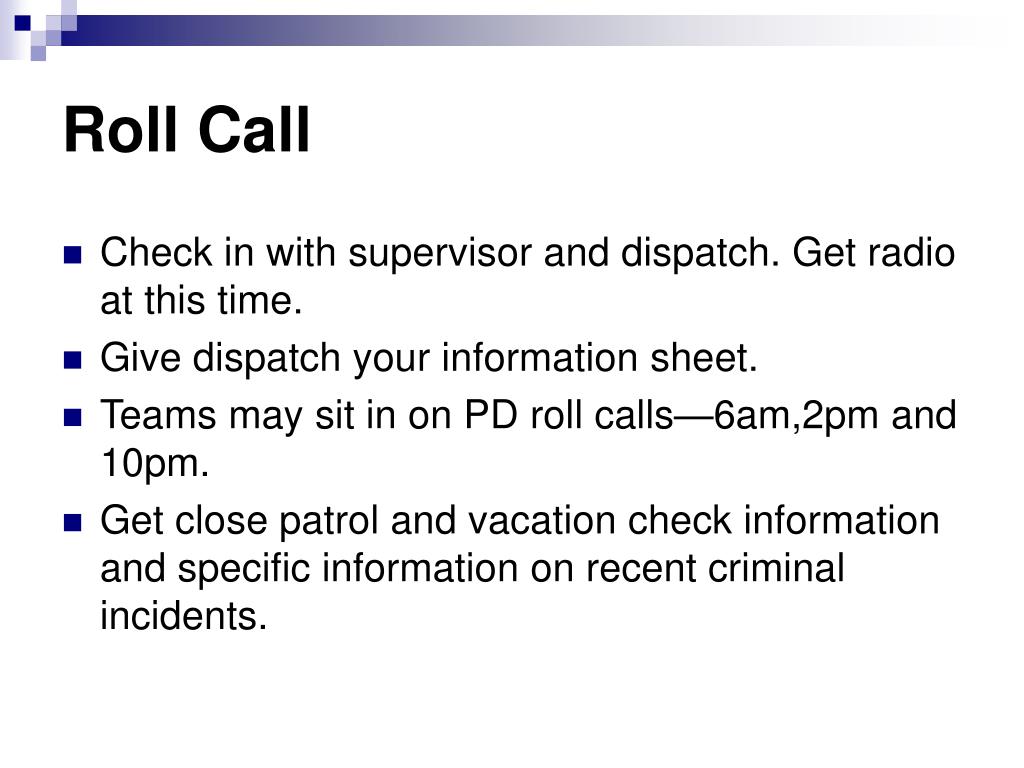 Roll Call

- Check in with supervisor and dispatch. Get radio at this time.
- Give dispatch your information sheet.
- Teams may sit in on PD roll calls—6am,2pm and 10pm.
- Get close patrol and vacation check information and specific information on recent criminal incidents.